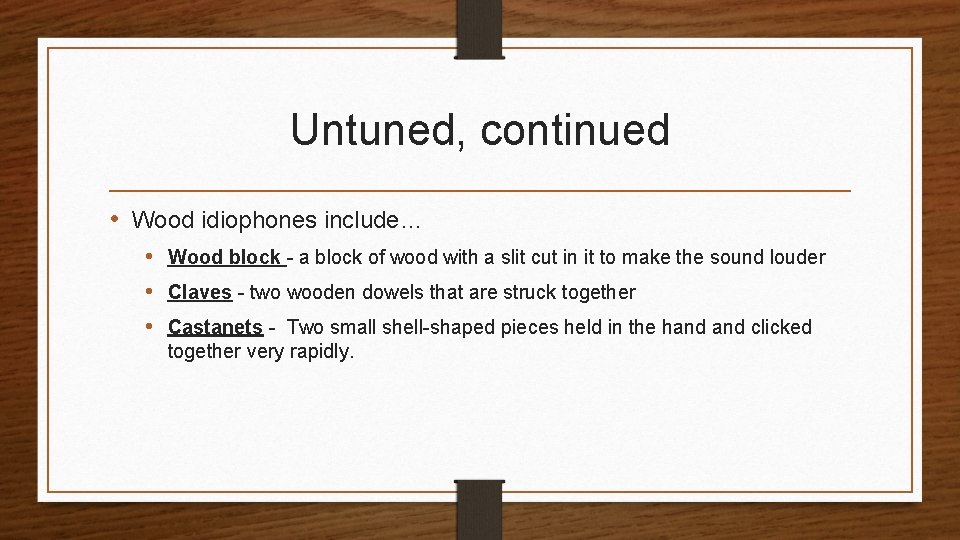 Untuned, continued

• Wood idiophones include…

• Wood block - a block of wood with a slit cut in it to make the sound louder

• Claves - two wooden dowels that are struck together

• Castanets - Two small shell-shaped pieces held in the hand and clicked together very rapidly.